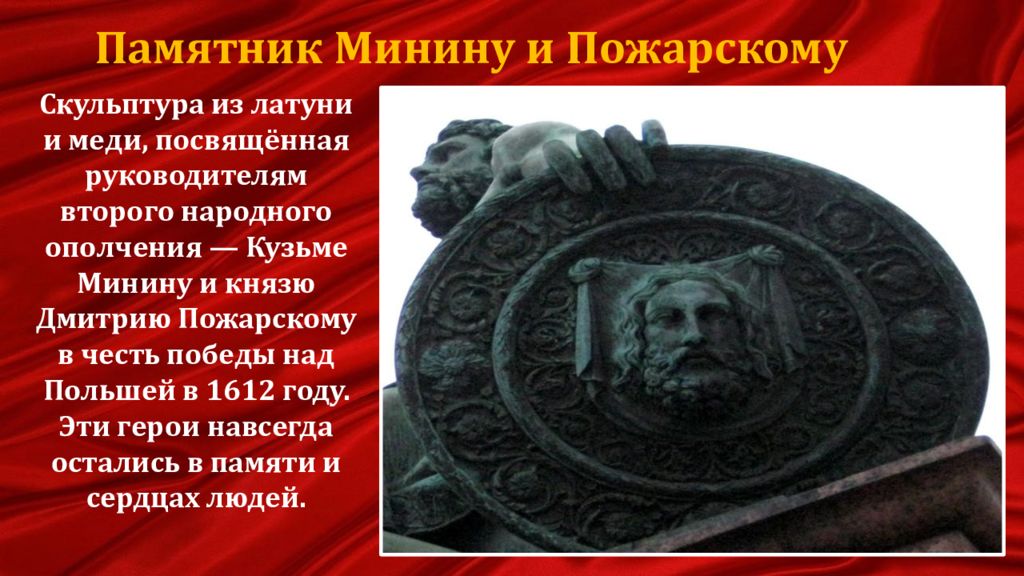 Памятник Минину и Пожарскому

Скульптура из латуни и меди, посвящённая руководителям второго народного ополчения — Кузьме Минину и князю Дмитрию Пожарскому в честь победы над Польшей в 1612 году. Эти герои навсегда остались в памяти и сердцах людей.